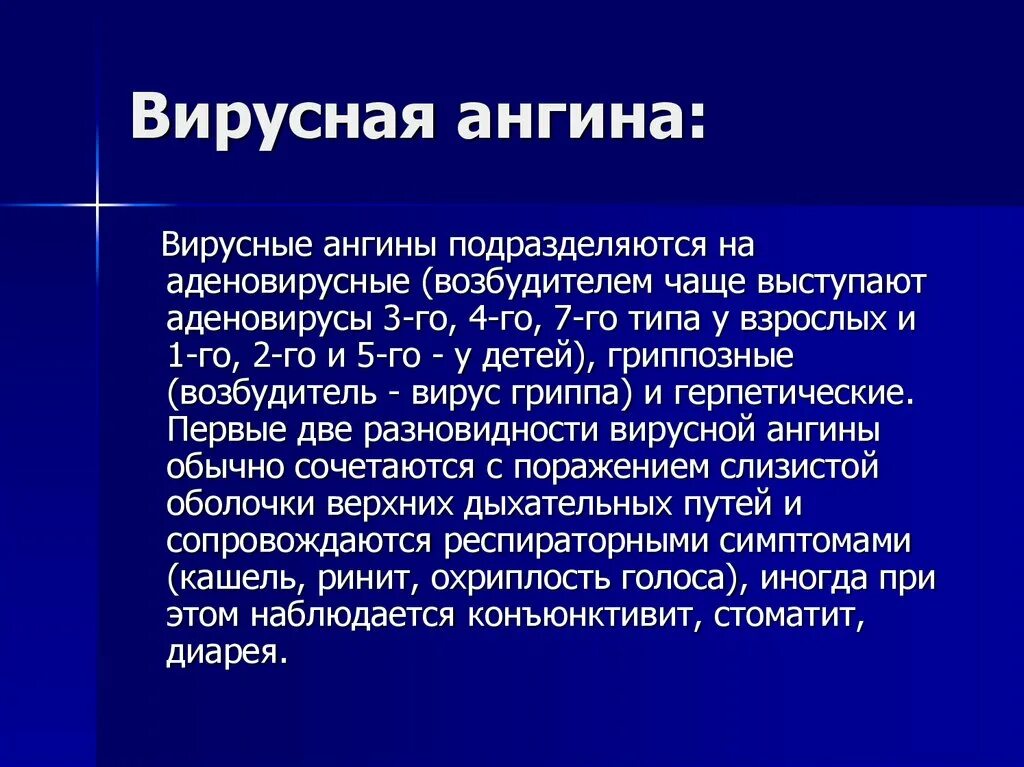 Вирусная ангина:

Вирусные ангины подразделяются на аденовирусные (возбудителем чаще выступают аденовирусы 3-го, 4-го, 7-го типа у взрослых и 1-го, 2-го и 5-го - у детей), гриппозные (возбудитель - вирус гриппа) и герпетические. Первые две разновидности вирусной ангины обычно сочетаются с поражением слизистой оболочки верхних дыхательных путей и сопровождаются респираторными симптомами (кашель, ринит, охриплость голоса), иногда при этом наблюдается конъюнктивит, стоматит, диарея.